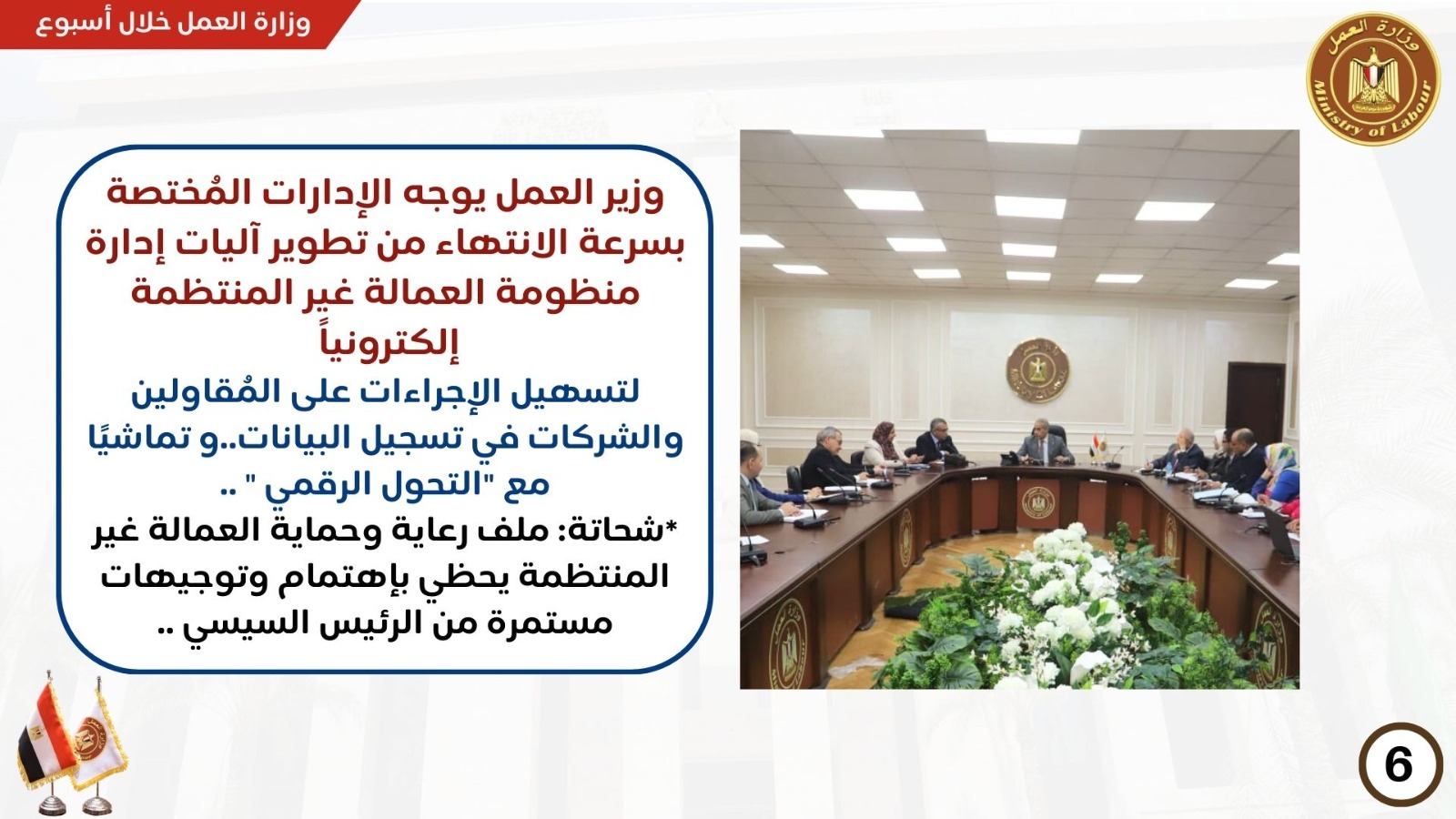 وزارة العمل خلال أسبوع

وزارة العمل
Ministry of Labour

وزير العمل يوجه الإدارات المُختصة بسرعة الانتهاء من تطوير آليات إدارة منظومة العمالة غير المنتظمة إلكترونياً

لتسهيل الإجراءات على المُقاولين والشركات في تسجيل البيانات..و تماشيًا مع "التحول الرقمي " ..

*شحاتة: ملف رعاية وحماية العمالة غير المنتظمة يحظي بإهتمام وتوجيهات مستمرة من الرئيس السيسي ..

6